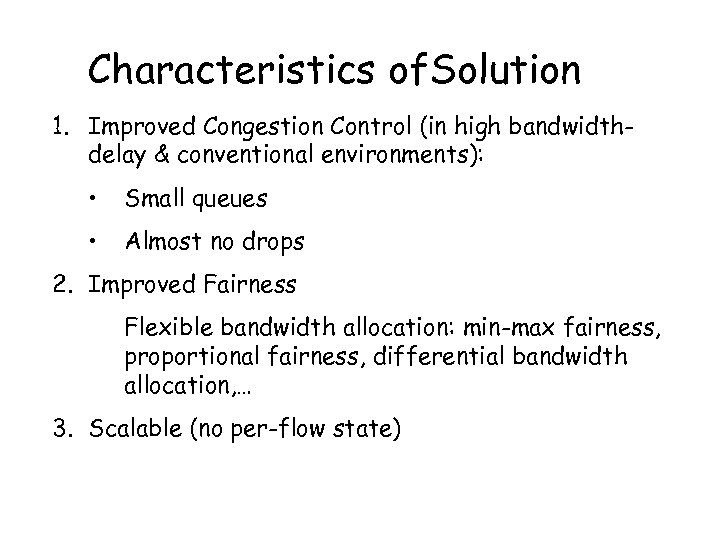 Characteristics of Solution

1. Improved Congestion Control (in high bandwidth-delay & conventional environments):

• Small queues

• Almost no drops

2. Improved Fairness

Flexible bandwidth allocation: min-max fairness, proportional fairness, differential bandwidth allocation,…

3. Scalable (no per-flow state)